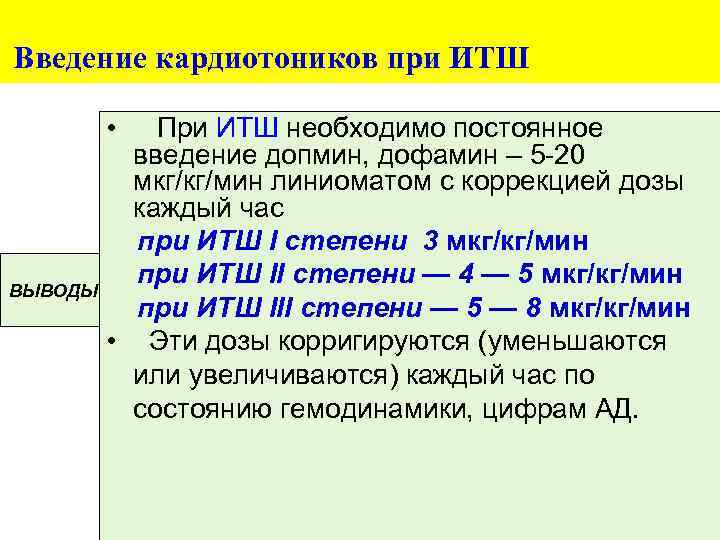 Введение кардиотоников при ИТШ

выводы

• При ИТШ необходимо постоянное введение допмин, дофамин – 5-20 мкг/кг/мин линиоматом с коррекцией дозы каждый час

при ИТШ I степени 3 мкг/кг/мин

при ИТШ II степени — 4 — 5 мкг/кг/мин

при ИТШ III степени — 5 — 8 мкг/кг/мин

• Эти дозы корригируются (уменьшаются или увеличиваются) каждый час по состоянию гемодинамики, цифрам АД.